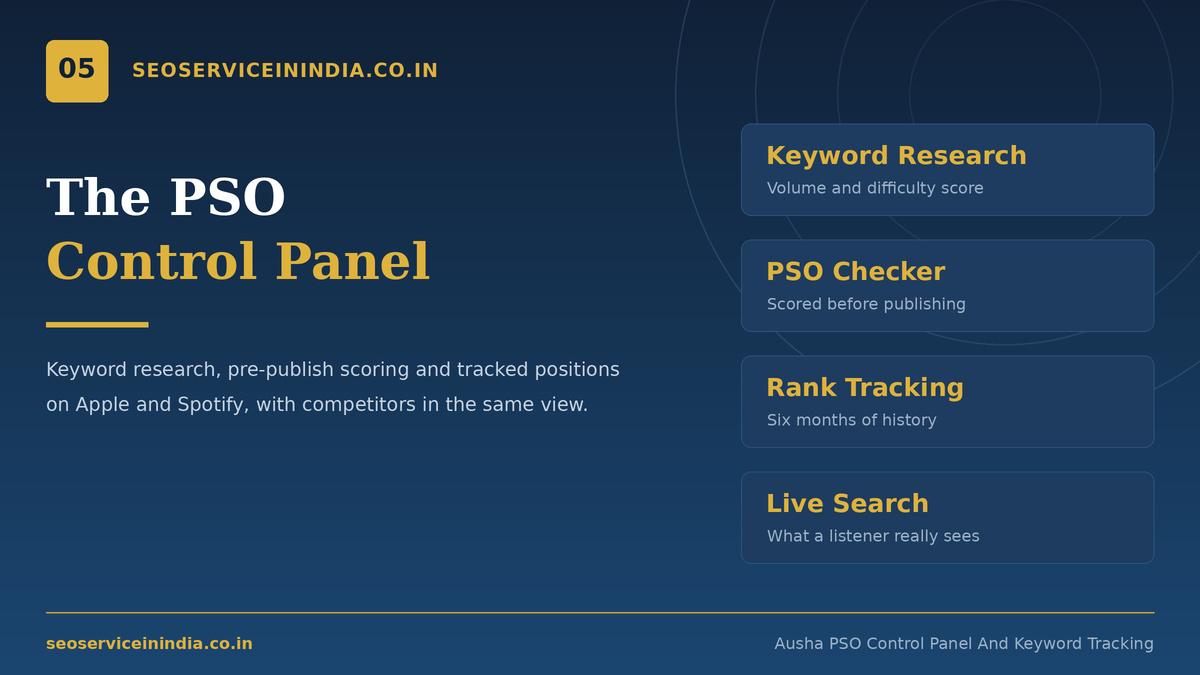 05

SEOSERVICEININDIA.CO.IN

The PSO
Control Panel

Keyword research, pre-publish scoring and tracked positions on Apple and Spotify, with competitors in the same view.

Keyword Research
Volume and difficulty score

PSO Checker
Scored before publishing

Rank Tracking
Six months of history

Live Search
What a listener really sees

seoserviceinindia.co.in

Ausha PSO Control Panel And Keyword Tracking